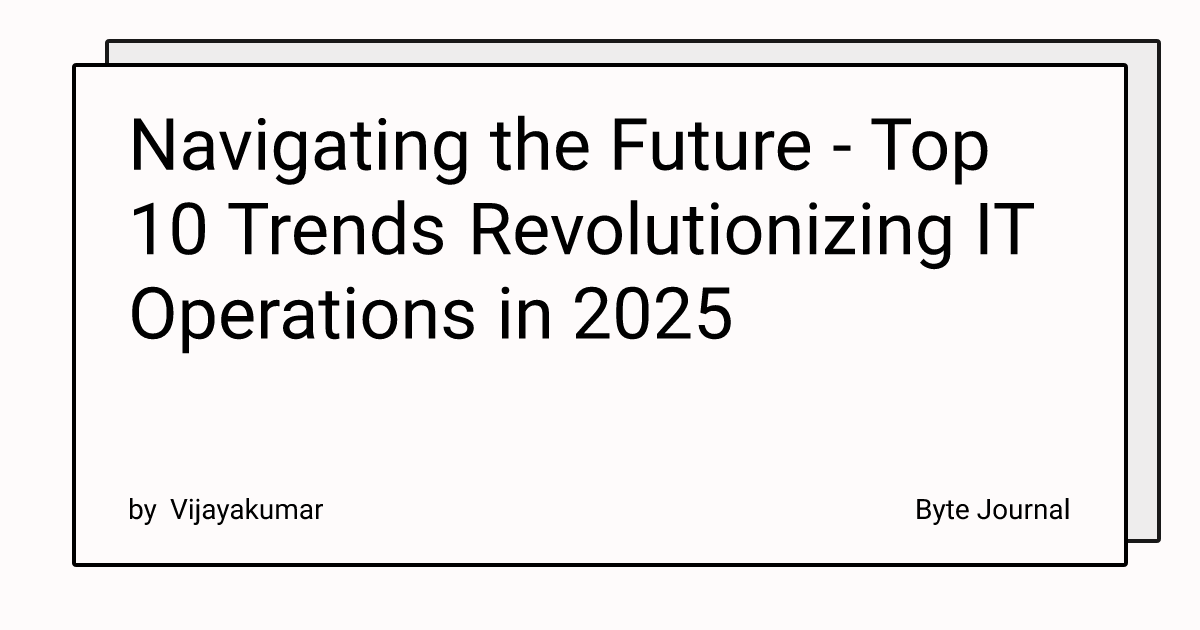 Navigating the Future - Top 10 Trends Revolutionizing IT Operations in 2025

by Vijayakumar

Byte Journal